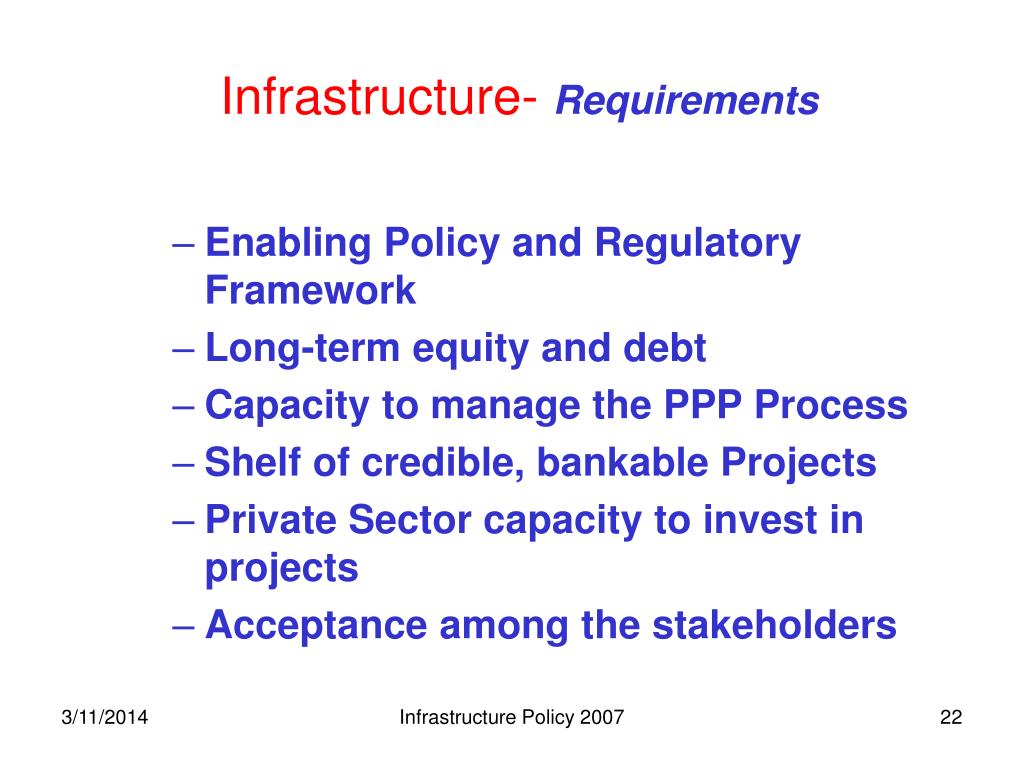 Infrastructure- Requirements

– Enabling Policy and Regulatory Framework
– Long-term equity and debt
– Capacity to manage the PPP Process
– Shelf of credible, bankable Projects
– Private Sector capacity to invest in projects
– Acceptance among the stakeholders

3/11/2014 Infrastructure Policy 2007 22